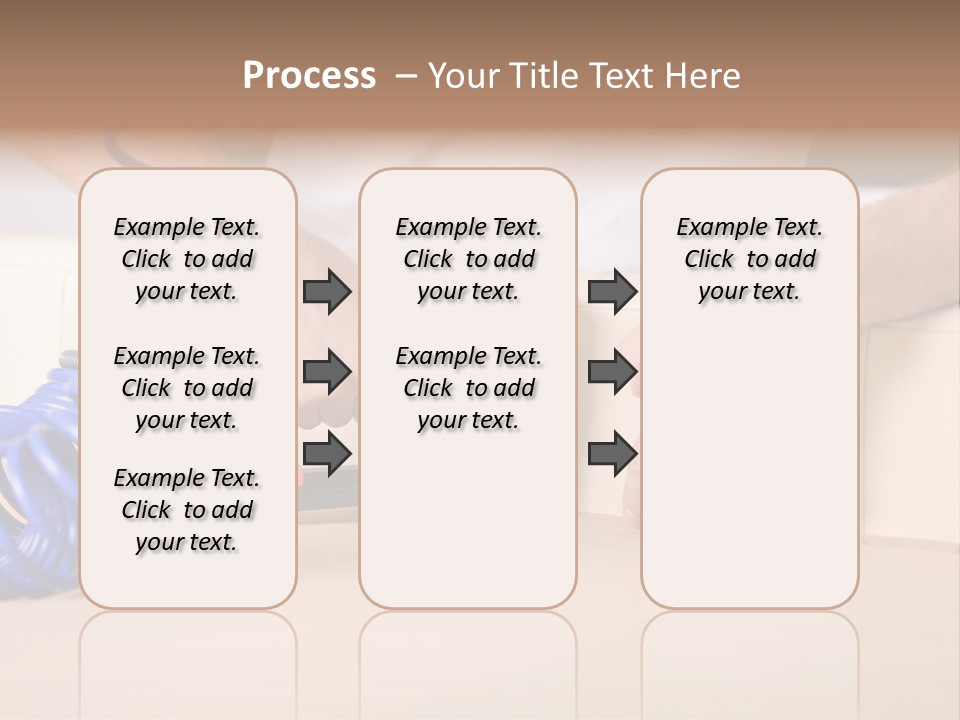 Process – Your Title Text Here

Example Text. Click to add your text.

Example Text. Click to add your text.

Example Text. Click to add your text.

Example Text. Click to add your text.

Example Text. Click to add your text.

Example Text. Click to add your text.